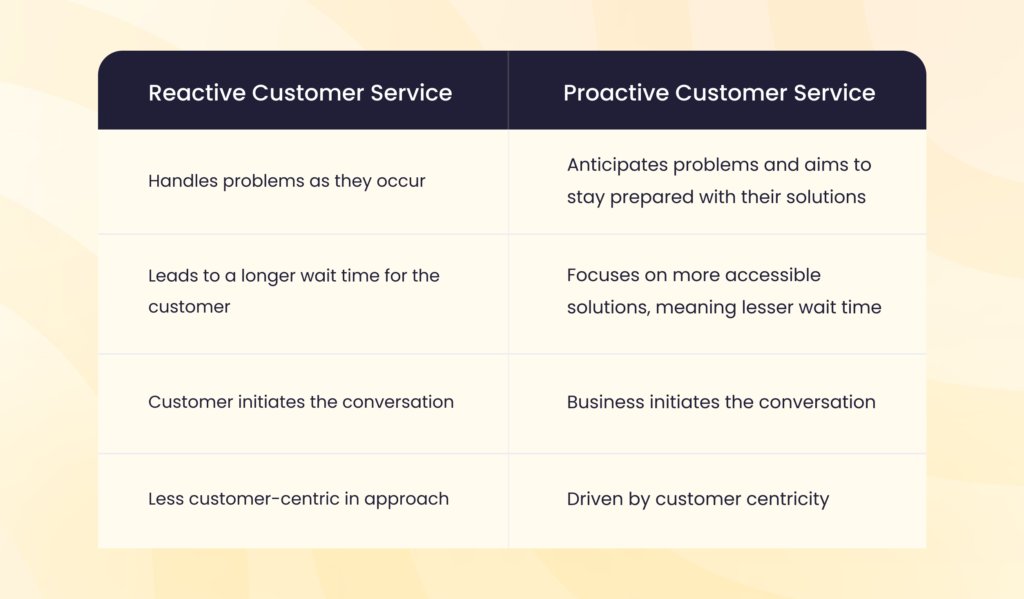 | Reactive Customer Service | Proactive Customer Service |
|---|---|
| Handles problems as they occur | Anticipates problems and aims to stay prepared with their solutions |
| Leads to a longer wait time for the customer | Focuses on more accessible solutions, meaning lesser wait time |
| Customer initiates the conversation | Business initiates the conversation |
| Less customer-centric in approach | Driven by customer centricity |